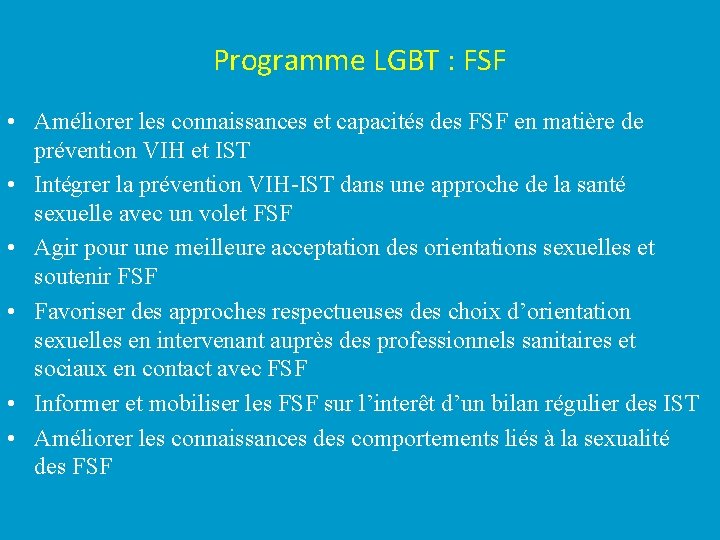 Programme LGBT : FSF

• Améliorer les connaissances et capacités des FSF en matière de prévention VIH et IST

• Intégrer la prévention VIH-IST dans une approche de la santé sexuelle avec un volet FSF

• Agir pour une meilleure acceptation des orientations sexuelles et soutenir FSF

• Favoriser des approches respectueuses des choix d'orientation sexuelles en intervenant auprès des professionnels sanitaires et sociaux en contact avec FSF

• Informer et mobiliser les FSF sur l'interêt d'un bilan régulier des IST

• Améliorer les connaissances des comportements liés à la sexualité des FSF